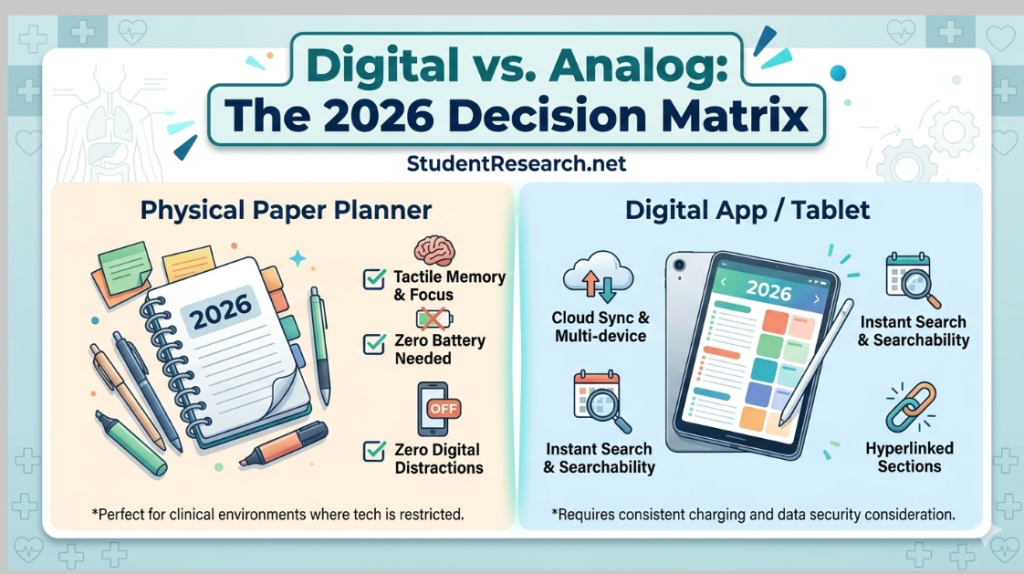 Digital vs. Analog:
The 2026 Decision Matrix

StudentResearch.net

Physical Paper Planner

2026

Tactile Memory & Focus

Zero Battery Needed

OFF

Zero Digital Distractions

*Perfect for clinical environments where tech is restricted.

Digital App / Tablet

Cloud Sync & Multi-device

2026

Instant Search & Searchability

Instant Search & Searchability

Hyperlinked Sections

*Requires consistent charging and data security consideration.